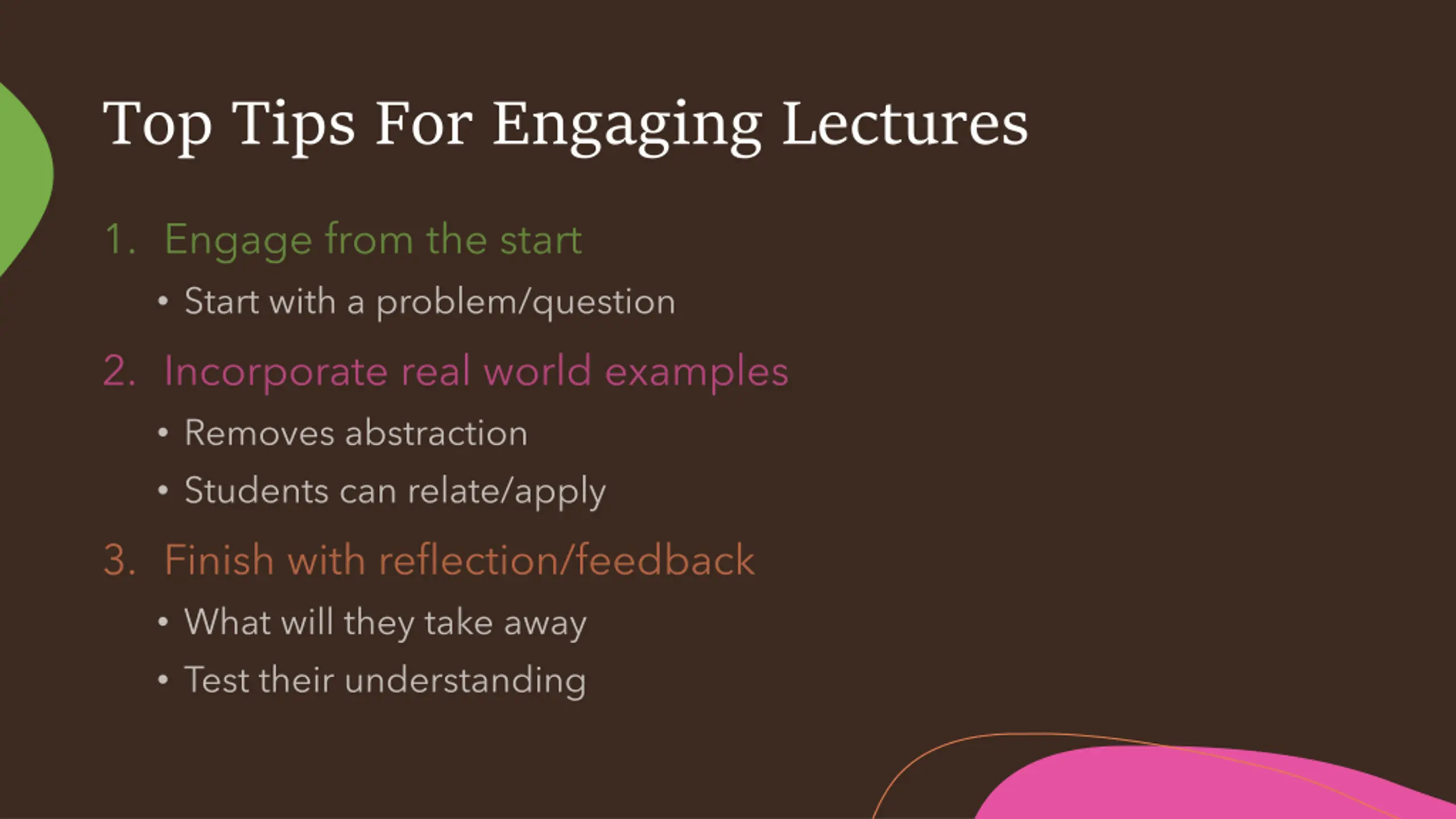 Top Tips For Engaging Lectures

1. Engage from the start
   • Start with a problem/question
2. Incorporate real world examples
   • Removes abstraction
   • Students can relate/apply
3. Finish with reflection/feedback
   • What will they take away
   • Test their understanding